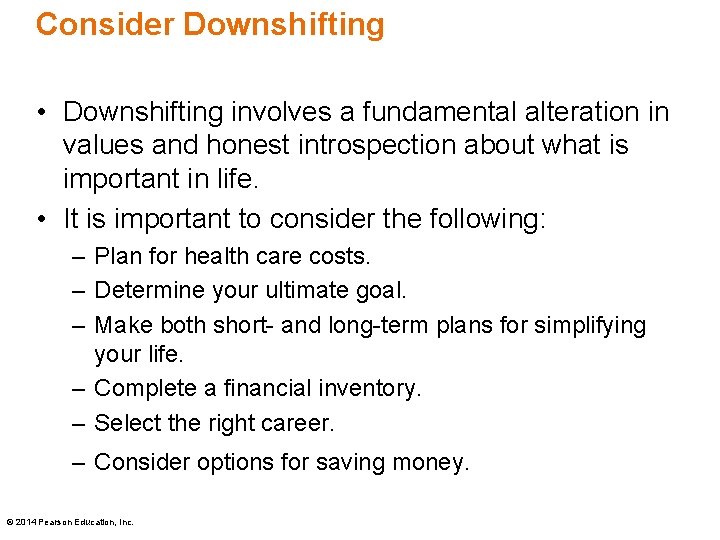 Consider Downshifting

• Downshifting involves a fundamental alteration in values and honest introspection about what is important in life.

• It is important to consider the following:
– Plan for health care costs.
– Determine your ultimate goal.
– Make both short- and long-term plans for simplifying your life.
– Complete a financial inventory.
– Select the right career.
– Consider options for saving money.

© 2014 Pearson Education, Inc.